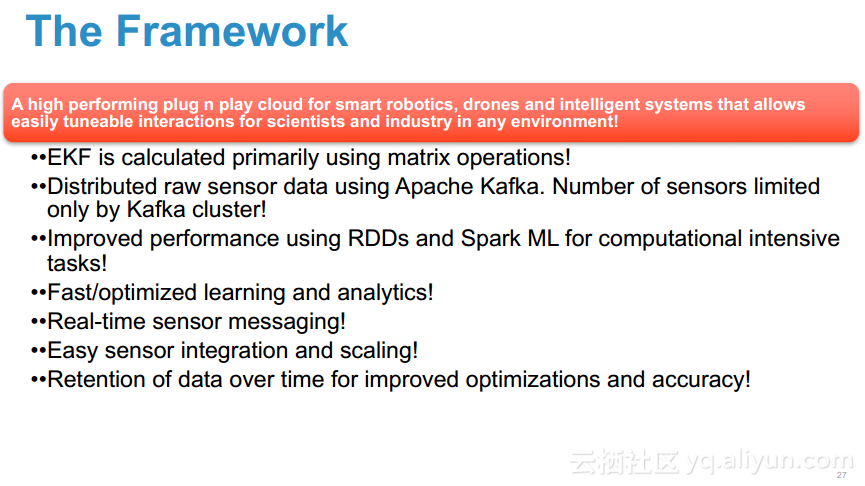 The Framework

A high performing plug n play cloud for smart robotics, drones and intelligent systems that allows easily tuneable interactions for scientists and industry in any environment!

••EKF is calculated primarily using matrix operations!

••Distributed raw sensor data using Apache Kafka. Number of sensors limited only by Kafka cluster!

••Improved performance using RDDs and Spark ML for computational intensive tasks!

••Fast/optimized learning and analytics!

••Real-time sensor messaging!

••Easy sensor integration and scaling!

••Retention of data over time for improved optimizations and accuracy!

云栖社区 yq.aliyun.com

27